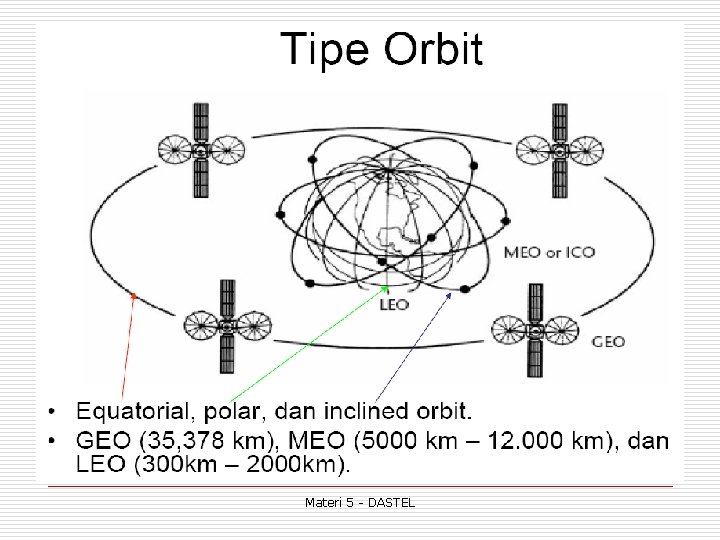 Tipe Orbit

MEO or ICO

LEO

GEO

• Equatorial, polar, dan inclined orbit.
• GEO (35,378 km), MEO (5000 km – 12.000 km), dan LEO (300km – 2000km).

Materi 5 - DASTEL